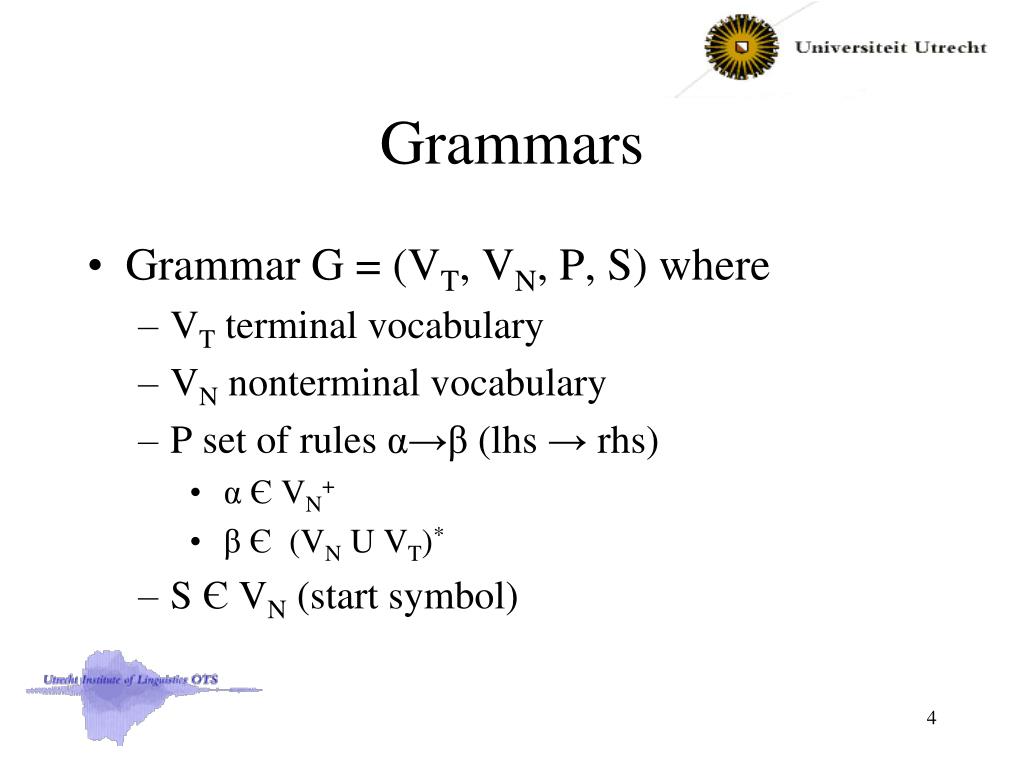 Universiteit Utrecht

Grammars

• Grammar G = ($V_T$, $V_N$, P, S) where
 – $V_T$ terminal vocabulary
 – $V_N$ nonterminal vocabulary
 – P set of rules α→β (lhs → rhs)
  • α Є $V_N^+$
  • β Є ($V_N$ U $V_T$)$^*$
 – S Є $V_N$ (start symbol)

Utrecht Institute of Linguistics OTS

4